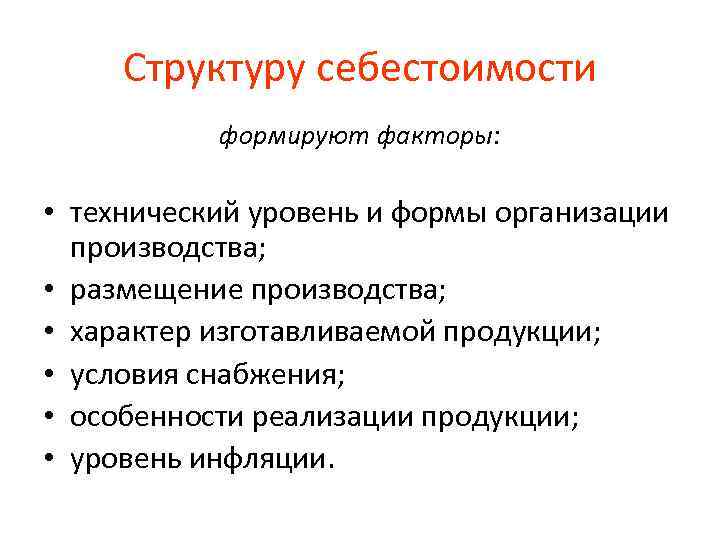 Структуру себестоимости

формируют факторы:

• технический уровень и формы организации производства;
• размещение производства;
• характер изготавливаемой продукции;
• условия снабжения;
• особенности реализации продукции;
• уровень инфляции.